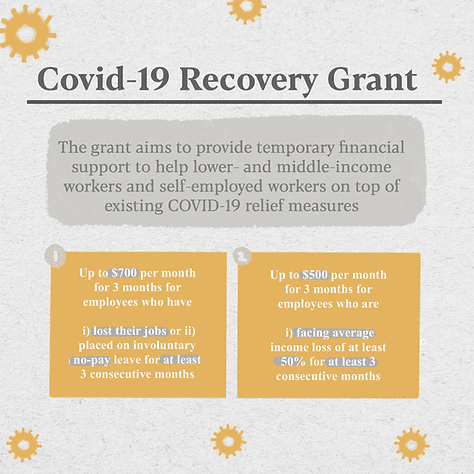 Covid-19 Recovery Grant

The grant aims to provide temporary financial support to help lower- and middle-income workers and self-employed workers on top of existing COVID-19 relief measures

1

Up to $700 per month for 3 months for employees who have

i) lost their jobs or ii) placed on involuntary no-pay leave for at least 3 consecutive months

2

Up to $500 per month for 3 months for employees who are

i) facing average income loss of at least 50% for at least 3 consecutive months